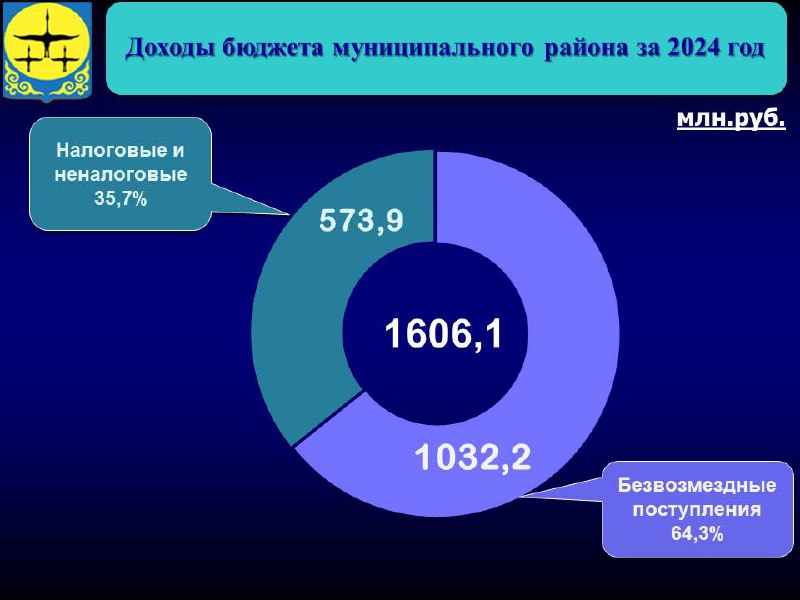 Доходы бюджета муниципального района за 2024 год

млн.руб.

Налоговые и неналоговые 35,7%

573,9

1606,1

1032,2

Безвозмездные поступления 64,3%